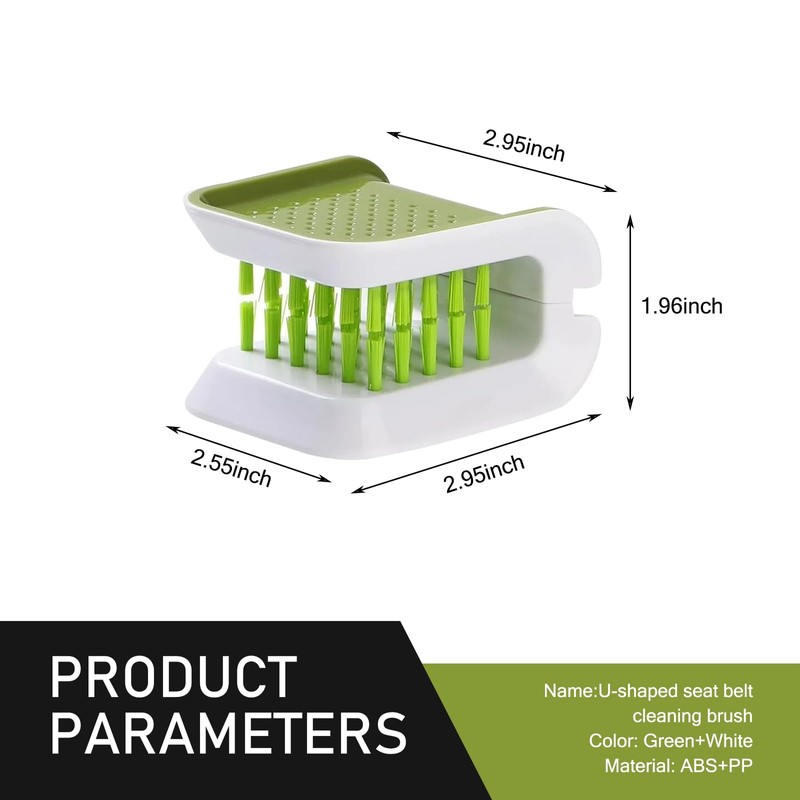 2.95inch

1.96inch

2.55inch

2.95inch

PRODUCT PARAMETERS

Name:U-shaped seat belt cleaning brush
Color: Green+White
Material: ABS+PP